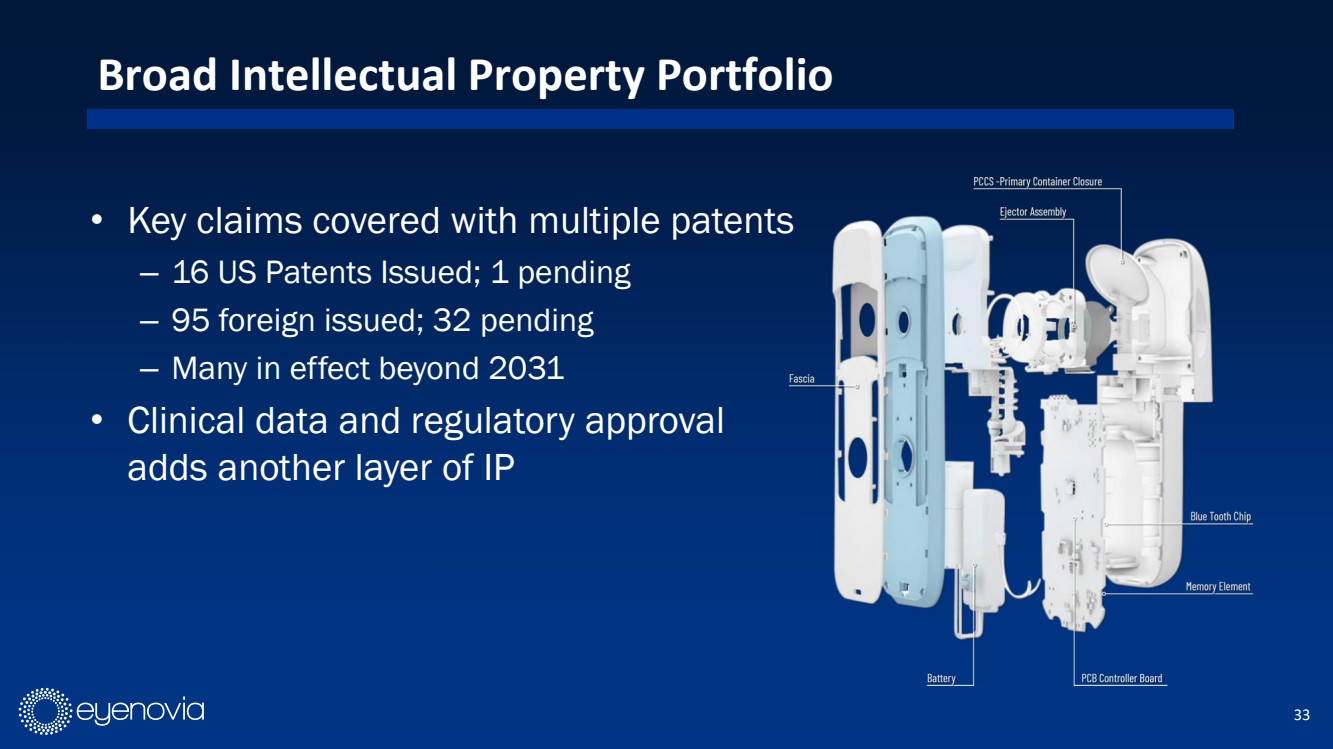 Broad Intellectual Property Portfolio

• Key claims covered with multiple patents
– 16 US Patents Issued; 1 pending
– 95 foreign issued; 32 pending
– Many in effect beyond 2031
• Clinical data and regulatory approval adds another layer of IP

PCCS -Primary Container Closure
Ejector Assembly
Fascia
Blue Tooth Chip
Memory Element
Battery
PCB Controller Board

eyenovia

33